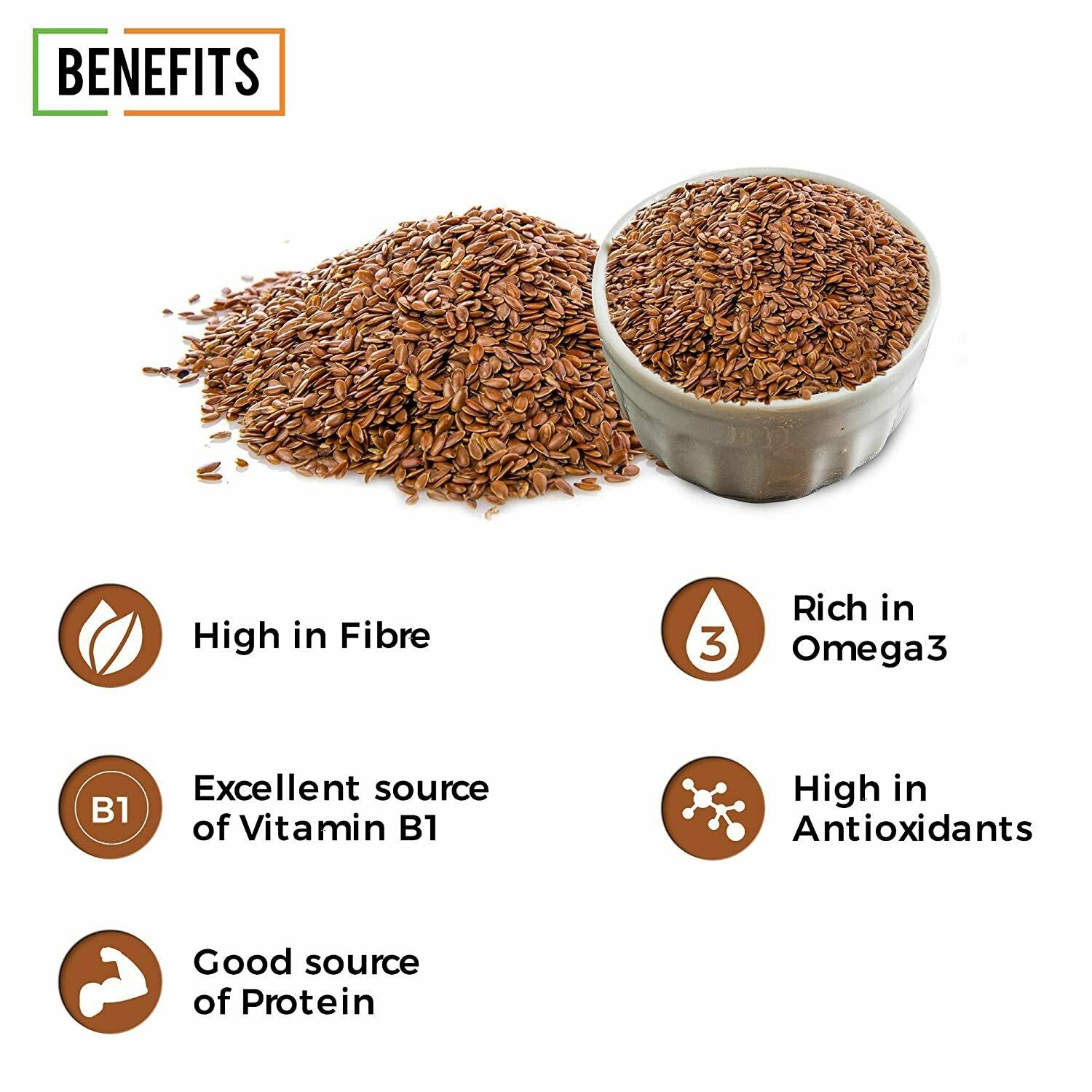 BENEFITS

High in Fibre

3

Rich in Omega3

B1

Excellent source of Vitamin B1

High in Antioxidants

Good source of Protein